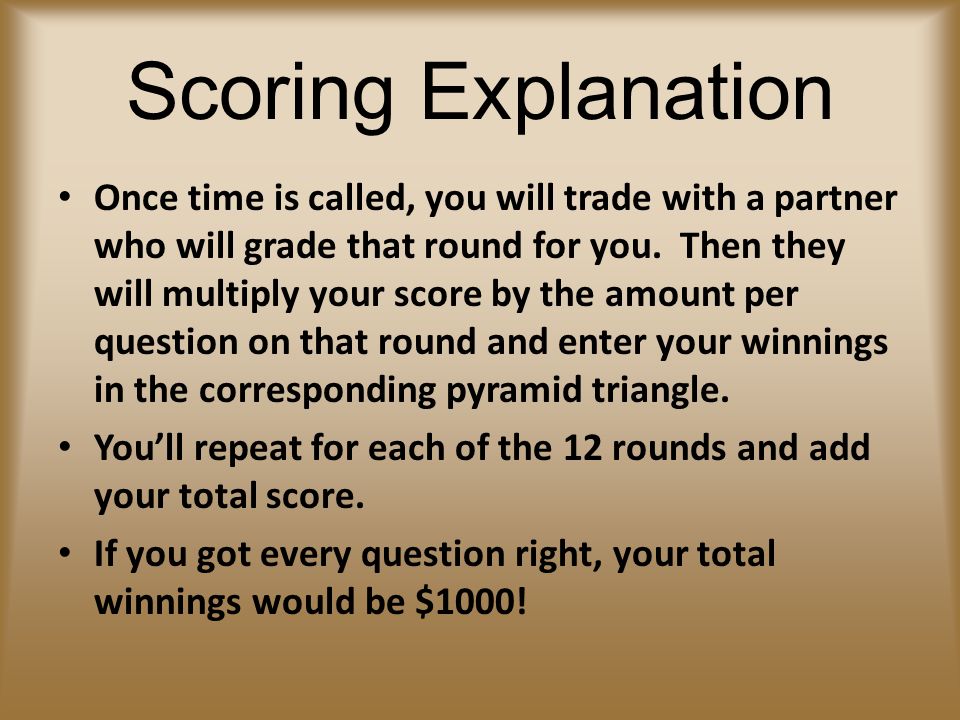 Scoring Explanation

• Once time is called, you will trade with a partner who will grade that round for you. Then they will multiply your score by the amount per question on that round and enter your winnings in the corresponding pyramid triangle.

• You'll repeat for each of the 12 rounds and add your total score.

• If you got every question right, your total winnings would be \$1000!